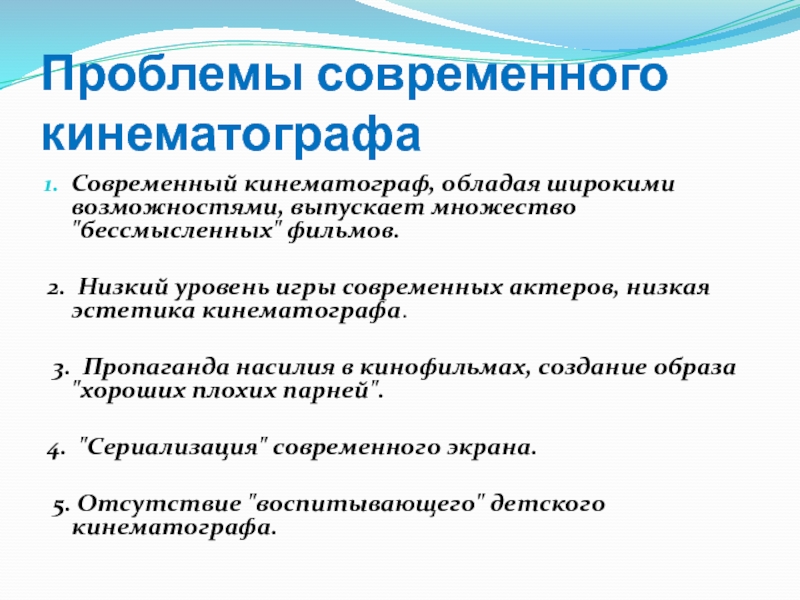 Проблемы современного кинематографа

1. Современный кинематограф, обладая широкими возможностями, выпускает множество "бессмысленных" фильмов.

2. Низкий уровень игры современных актеров, низкая эстетика кинематографа.

3. Пропаганда насилия в кинофильмах, создание образа "хороших плохих парней".

4. "Сериализация" современного экрана.

5. Отсутствие "воспитывающего" детского кинематографа.